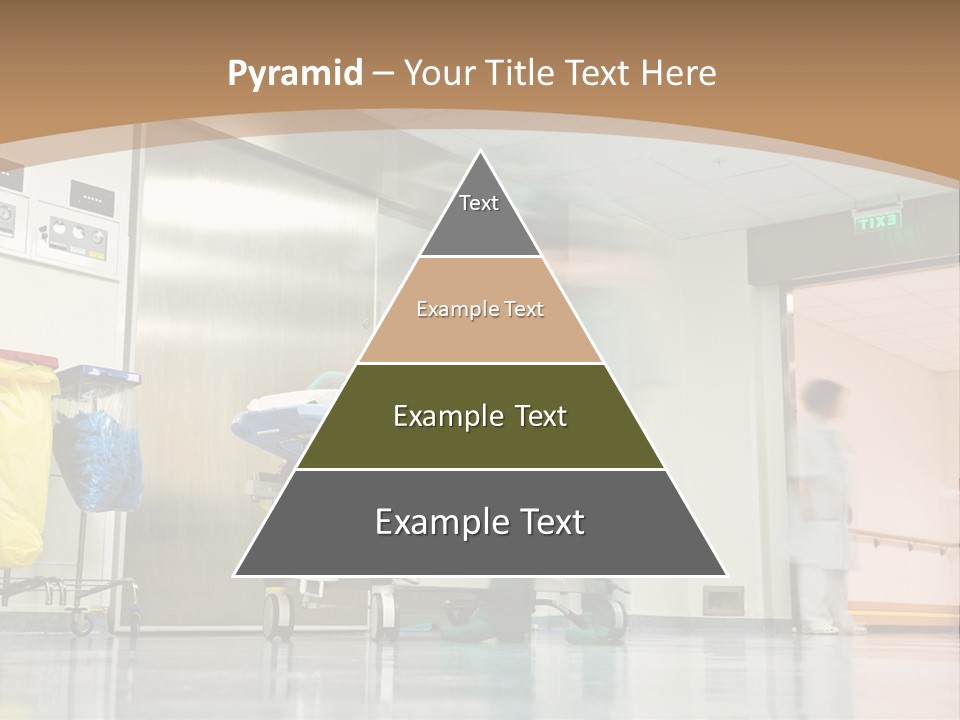 Pyramid – Your Title Text Here

Text

Example Text

Example Text

Example Text

EXIT